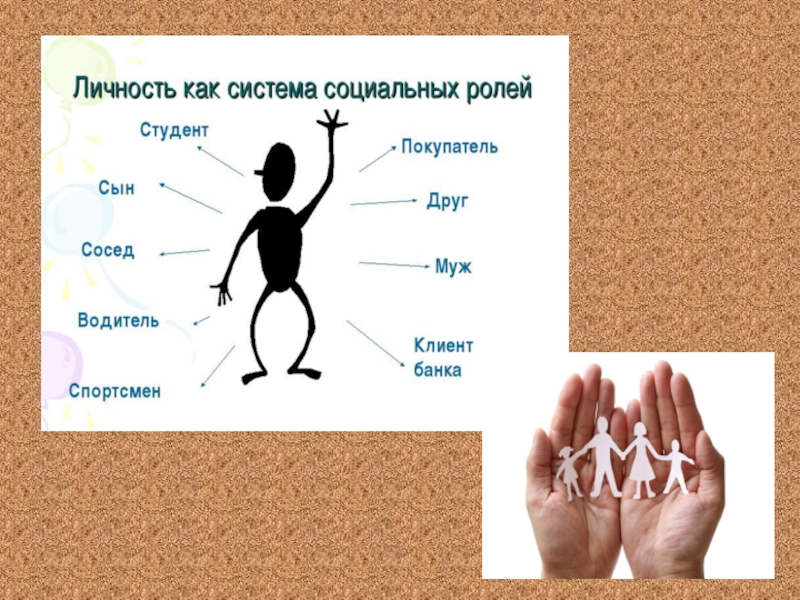 Личность как система социальных ролей

Студент

Сын

Сосед

Водитель

Спортсмен

Покупатель

Друг

Муж

Клиент банка